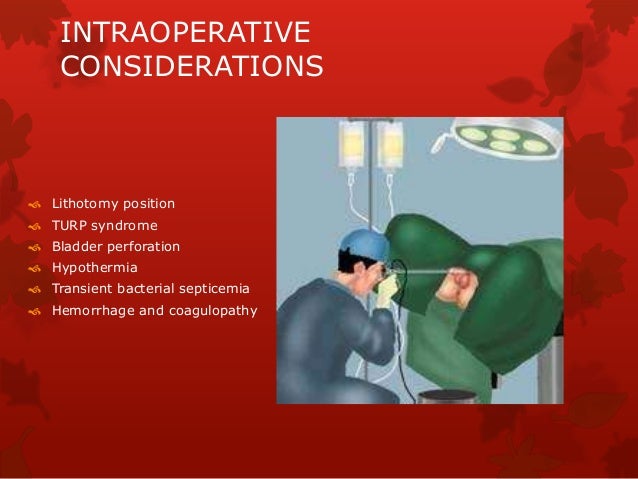 INTRAOPERATIVE CONSIDERATIONS

Lithotomy position
TURP syndrome
Bladder perforation
Hypothermia
Transient bacterial septicemia
Hemorrhage and coagulopathy